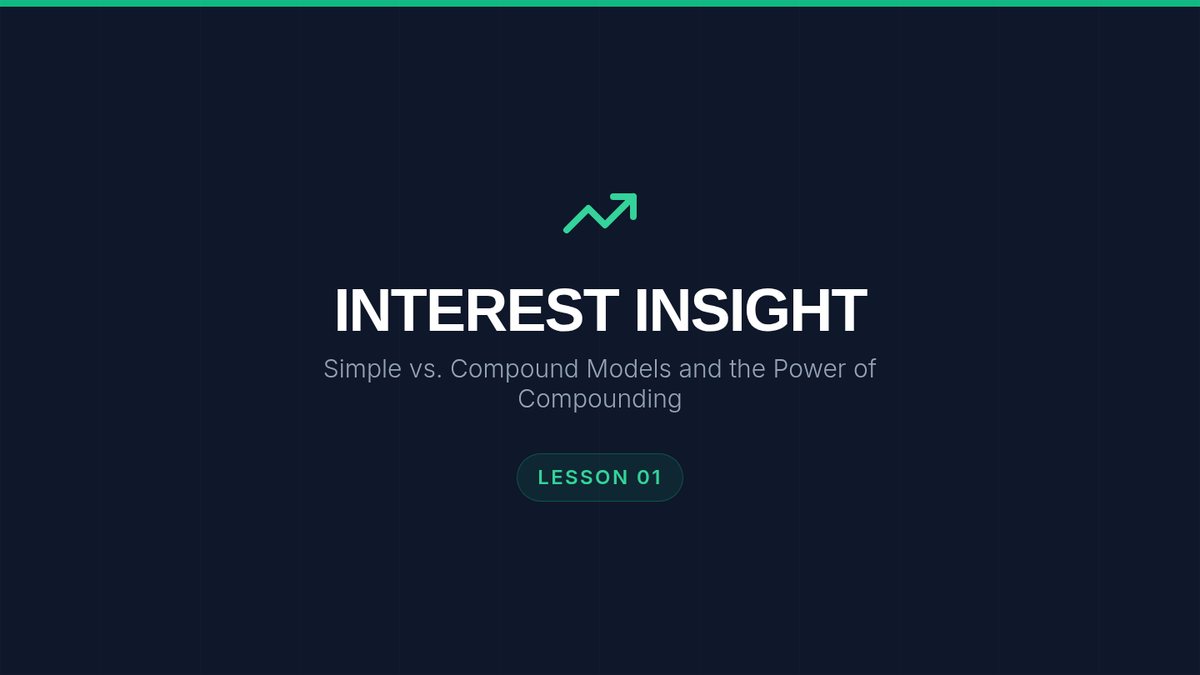 INTEREST INSIGHT

Simple vs. Compound Models and the Power of Compounding

LESSON 01